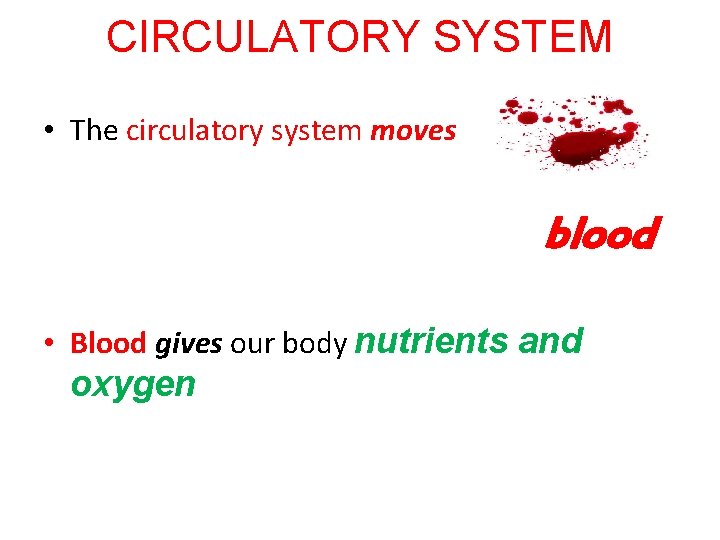 CIRCULATORY SYSTEM

• The circulatory system moves

blood

• Blood gives our body nutrients and oxygen